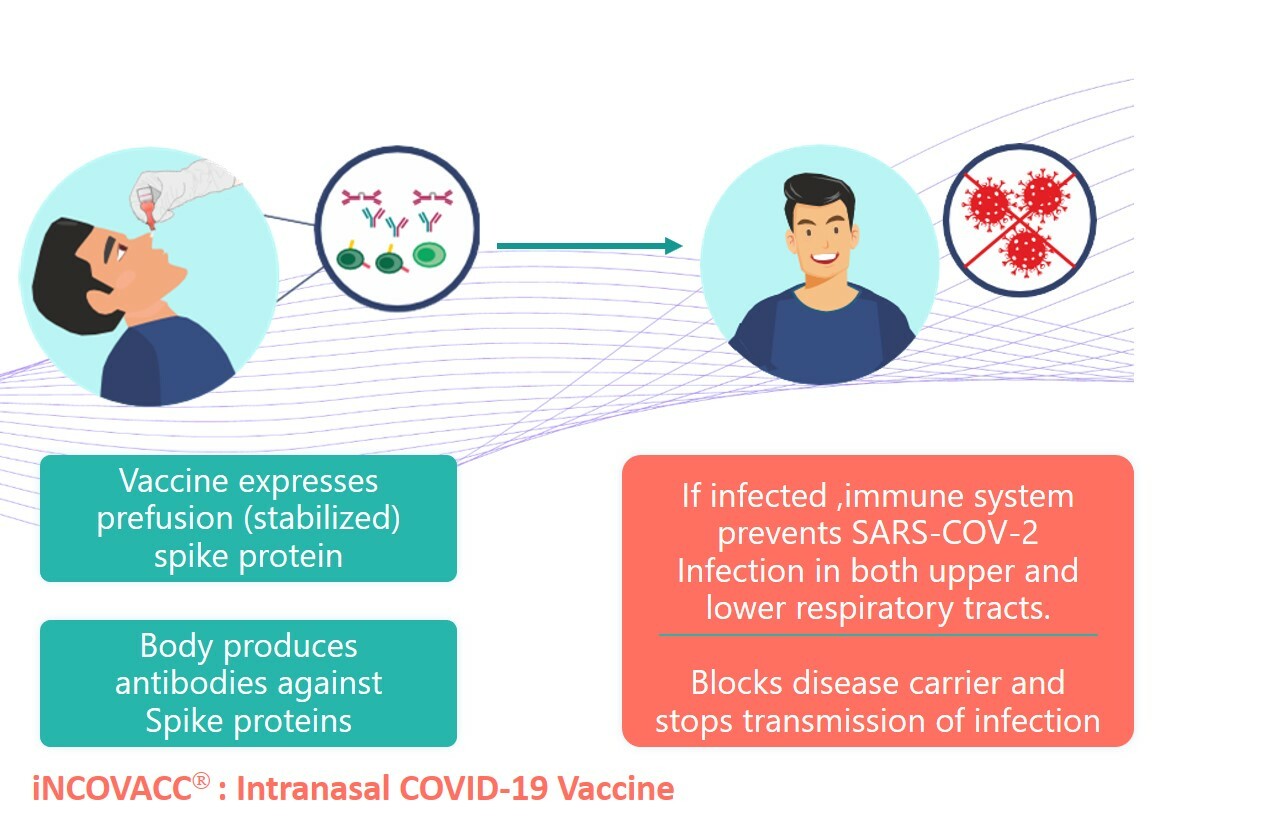 Vaccine expresses prefusion (stabilized) spike protein

Body produces antibodies against Spike proteins

If infected ,immune system prevents SARS-COV-2 Infection in both upper and lower respiratory tracts.

Blocks disease carrier and stops transmission of infection

iNCOVACC® : Intranasal COVID-19 Vaccine